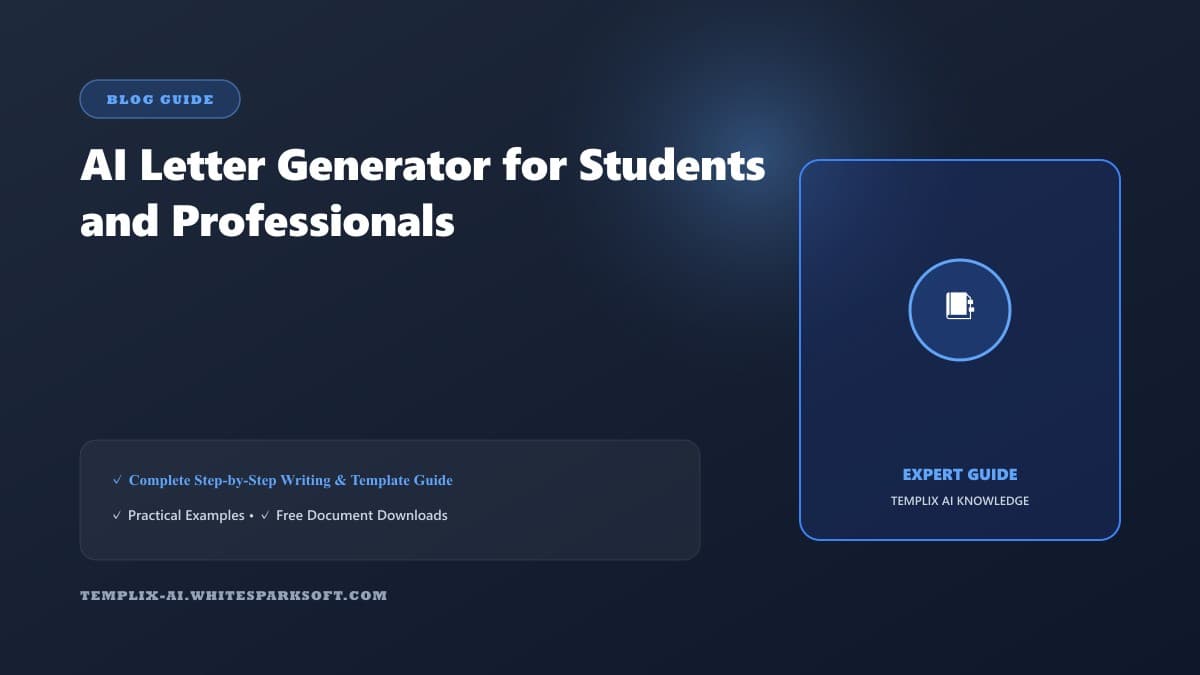 BLOG GUIDE

AI Letter Generator for Students and Professionals

✓ Complete Step-by-Step Writing & Template Guide

✓ Practical Examples • ✓ Free Document Downloads

TEMPLIX-AI.WHITESPARKSOFT.COM

EXPERT GUIDE

TEMPLIX AI KNOWLEDGE